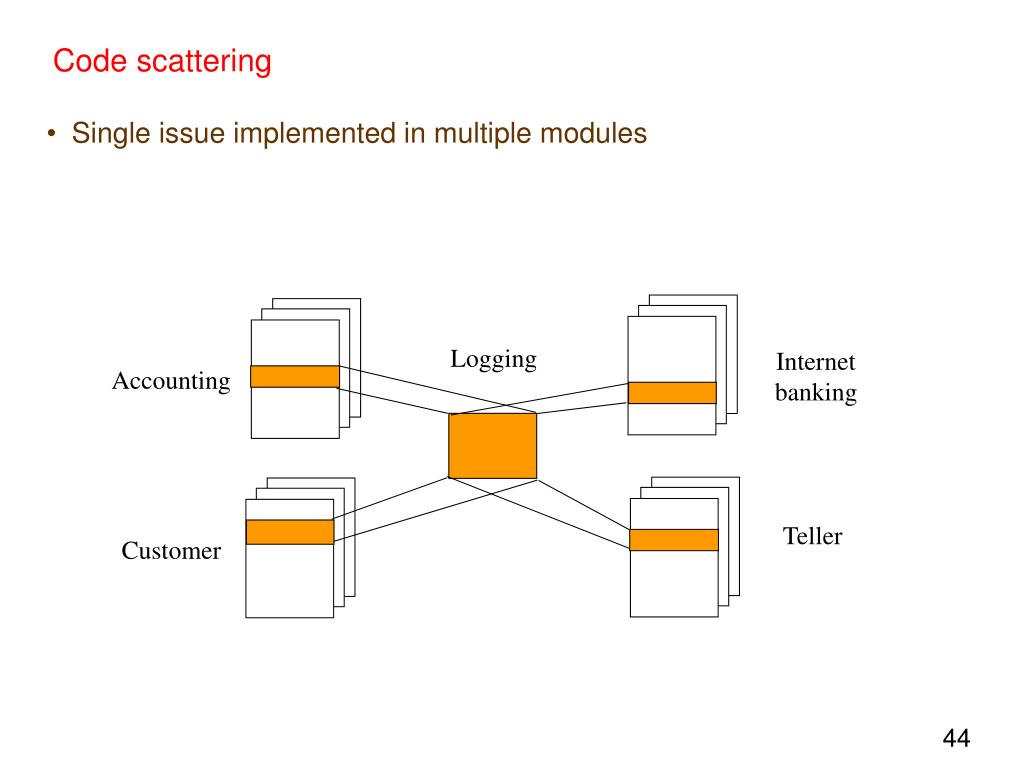 Code scattering

• Single issue implemented in multiple modules

Accounting

Logging

Internet banking

Customer

Teller

44